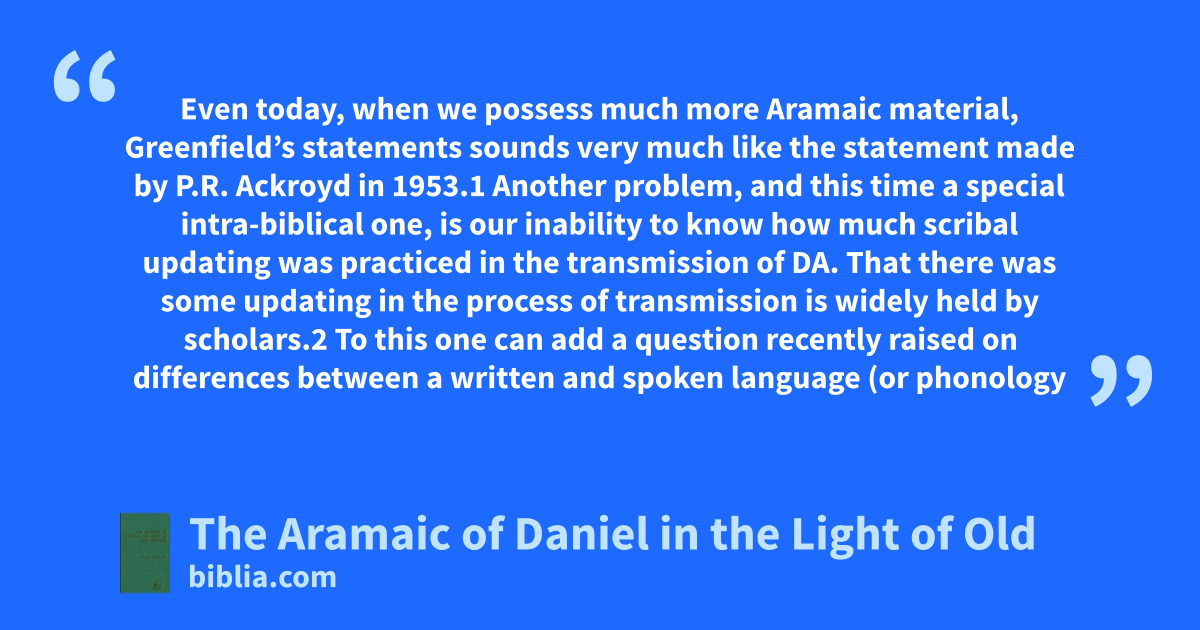 “

Even today, when we possess much more Aramaic material, Greenfield’s statements sounds very much like the statement made by P.R. Ackroyd in 1953.1 Another problem, and this time a special intra-biblical one, is our inability to know how much scribal updating was practiced in the transmission of DA. That there was some updating in the process of transmission is widely held by scholars.2 To this one can add a question recently raised on differences between a written and spoken language (or phonology

”

The Aramaic of Daniel in the Light of Old
biblia.com